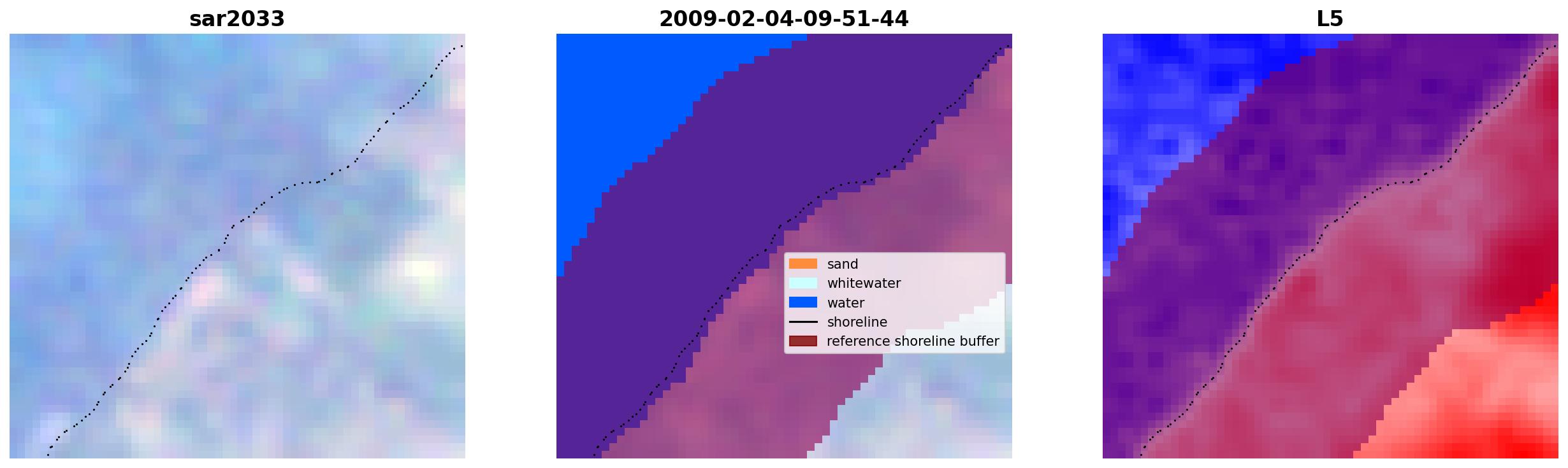 sar2033

2009-02-04-09-51-44

sand
whitewater
water
shoreline
reference shoreline buffer

L5